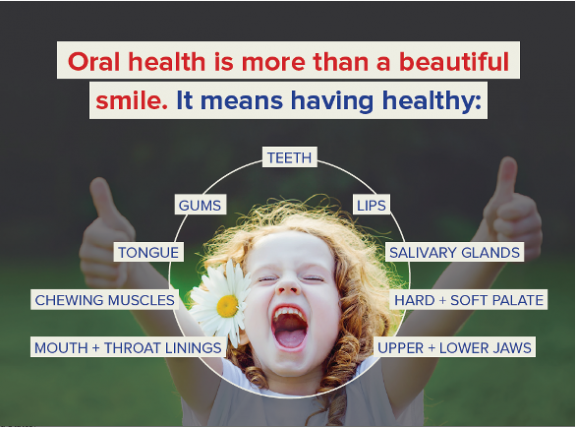 Oral health is more than a beautiful smile. It means having healthy:

TEETH

GUMS

LIPS

TONGUE

SALIVARY GLANDS

CHEWING MUSCLES

HARD + SOFT PALATE

MOUTH + THROAT LININGS

UPPER + LOWER JAWS